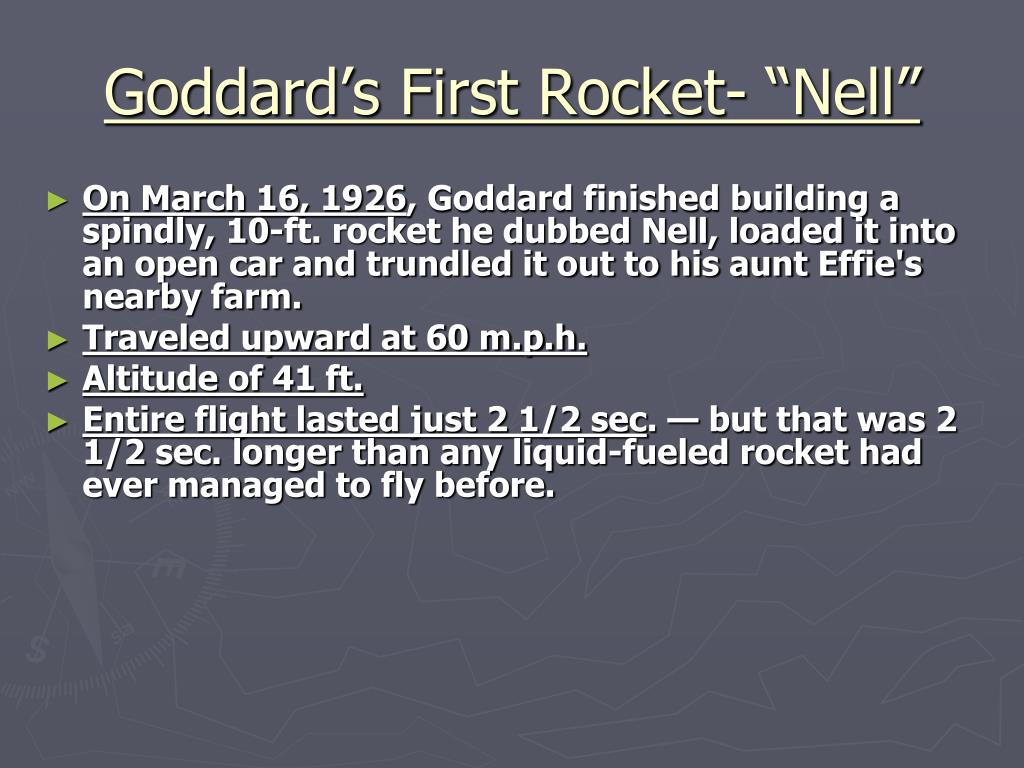 Goddard’s First Rocket- “Nell”

► On March 16, 1926, Goddard finished building a spindly, 10-ft. rocket he dubbed Nell, loaded it into an open car and trundled it out to his aunt Effie's nearby farm.
► Traveled upward at 60 m.p.h.
► Altitude of 41 ft.
► Entire flight lasted just 2 1/2 sec. — but that was 2 1/2 sec. longer than any liquid-fueled rocket had ever managed to fly before.